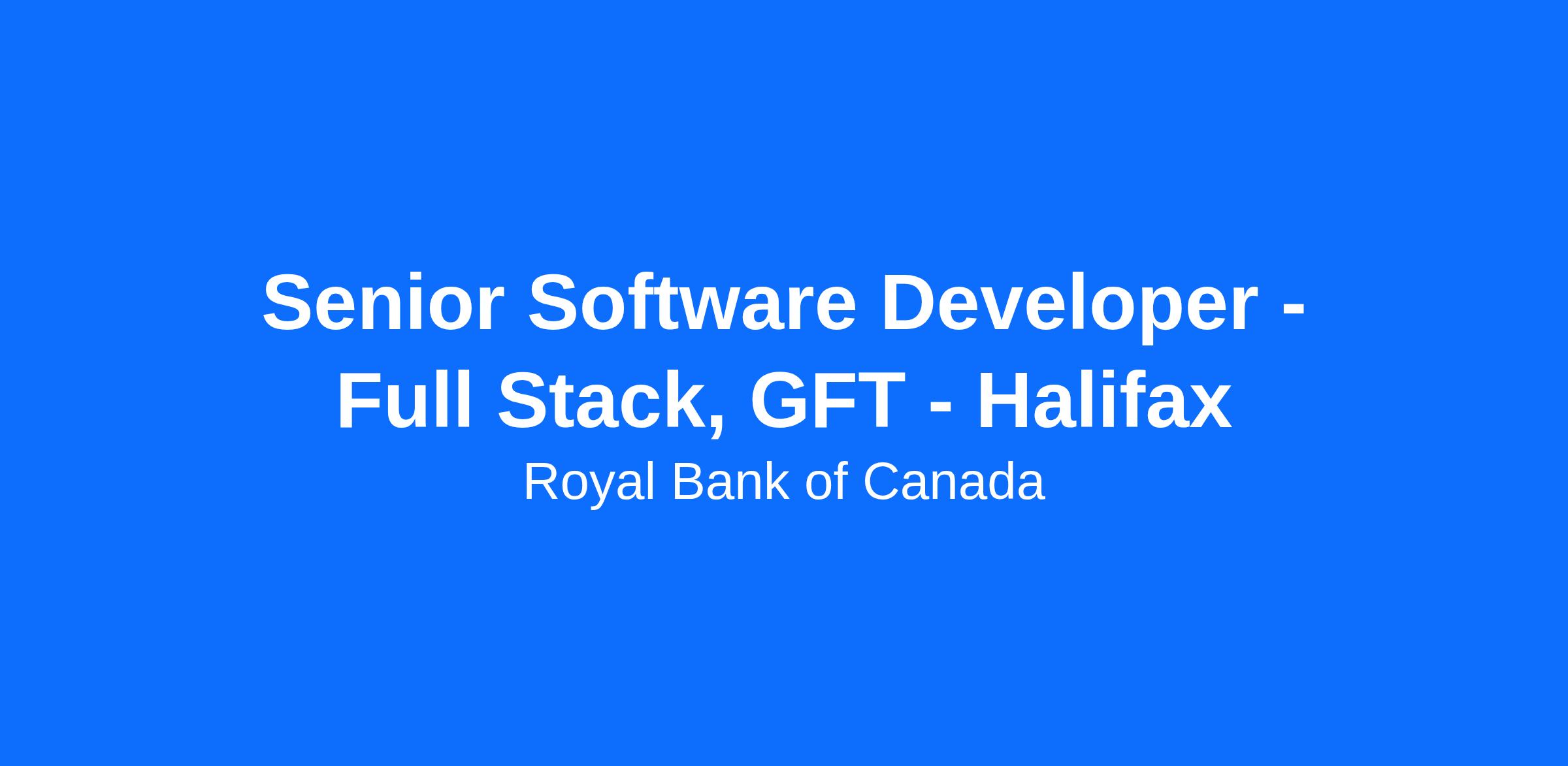 Senior Software Developer - Full Stack, GFT - Halifax

Royal Bank of Canada